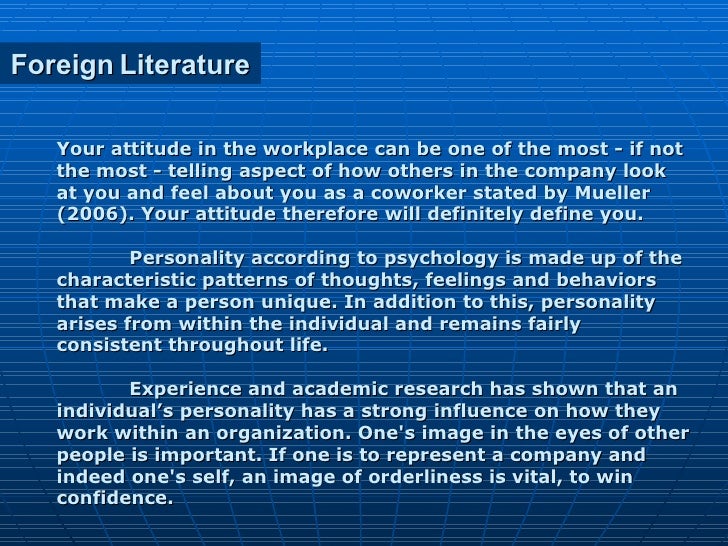 Foreign Literature

Your attitude in the workplace can be one of the most - if not the most - telling aspect of how others in the company look at you and feel about you as a coworker stated by Mueller (2006). Your attitude therefore will definitely define you.

Personality according to psychology is made up of the characteristic patterns of thoughts, feelings and behaviors that make a person unique. In addition to this, personality arises from within the individual and remains fairly consistent throughout life.

Experience and academic research has shown that an individual’s personality has a strong influence on how they work within an organization. One's image in the eyes of other people is important. If one is to represent a company and indeed one's self, an image of orderliness is vital, to win confidence.